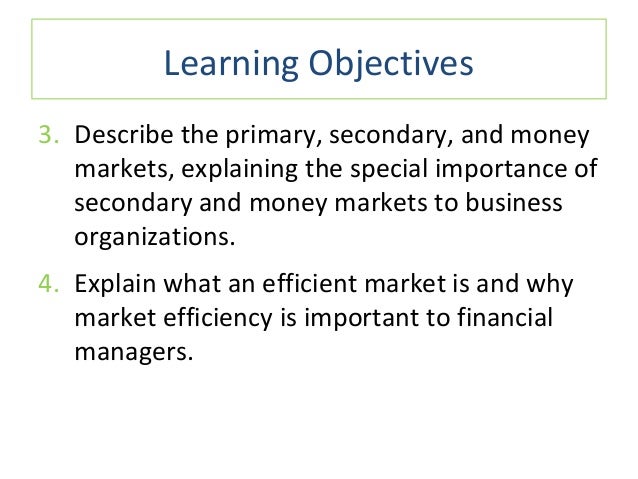 Learning Objectives

3. Describe the primary, secondary, and money markets, explaining the special importance of secondary and money markets to business organizations.

4. Explain what an efficient market is and why market efficiency is important to financial managers.